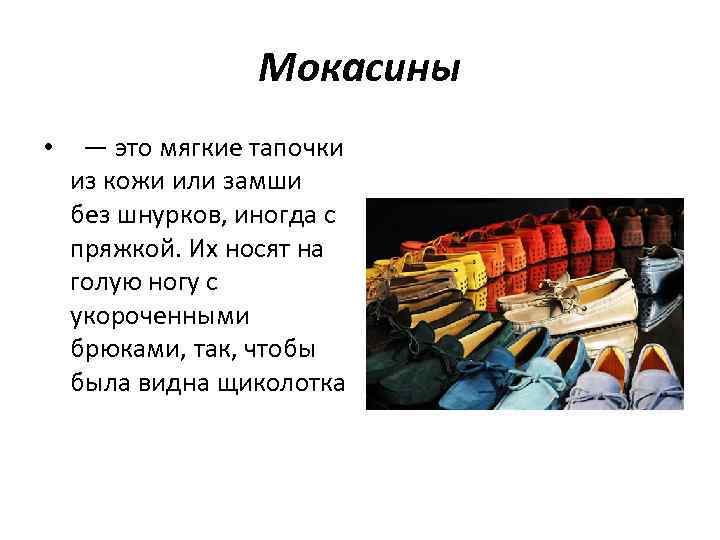 Мокасины

• — это мягкие тапочки из кожи или замши без шнурков, иногда с пряжкой. Их носят на голую ногу с укороченными брюками, так, чтобы была видна щиколотка